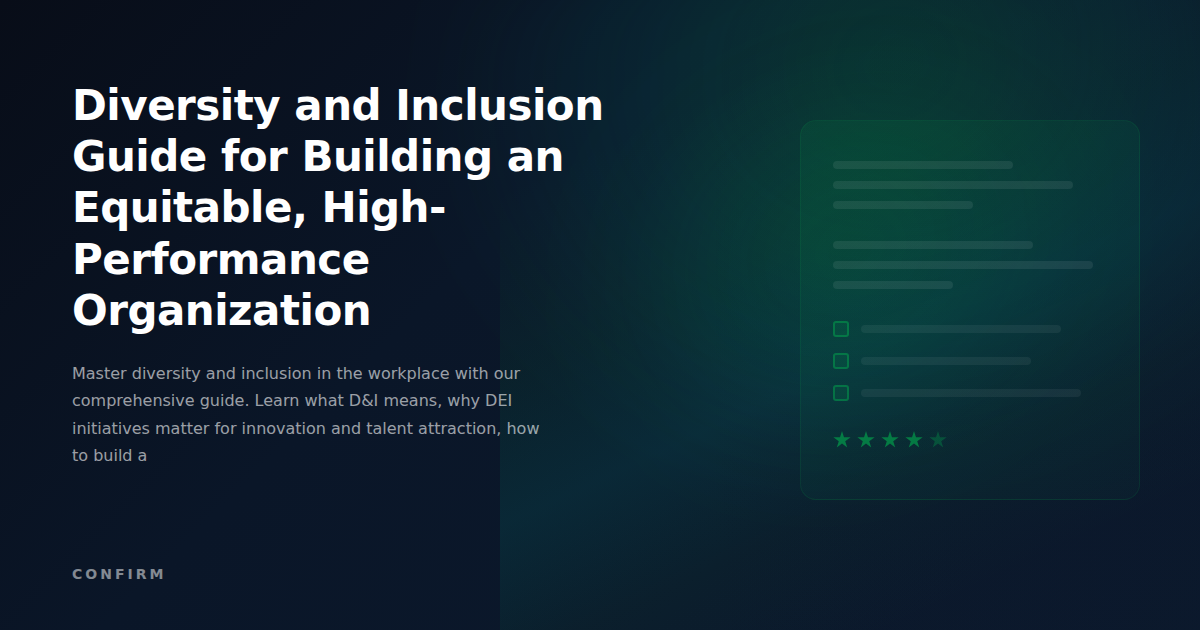 Diversity and Inclusion Guide for Building an Equitable, High-Performance Organization

Master diversity and inclusion in the workplace with our comprehensive guide. Learn what D&I means, why DEI initiatives matter for innovation and talent attraction, how to build a

CONFIRM